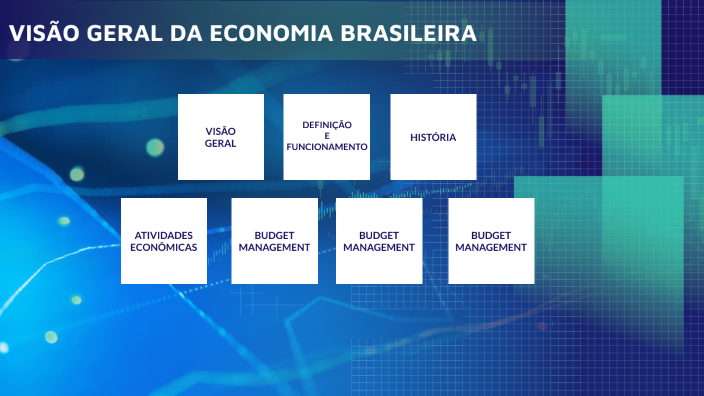 VISÃO GERAL DA ECONOMIA BRASILEIRA

VISÃO GERAL

DEFINIÇÃO E FUNCIONAMENTO

HISTÓRIA

ATIVIDADES ECONÔMICAS

BUDGET MANAGEMENT

BUDGET MANAGEMENT

BUDGET MANAGEMENT